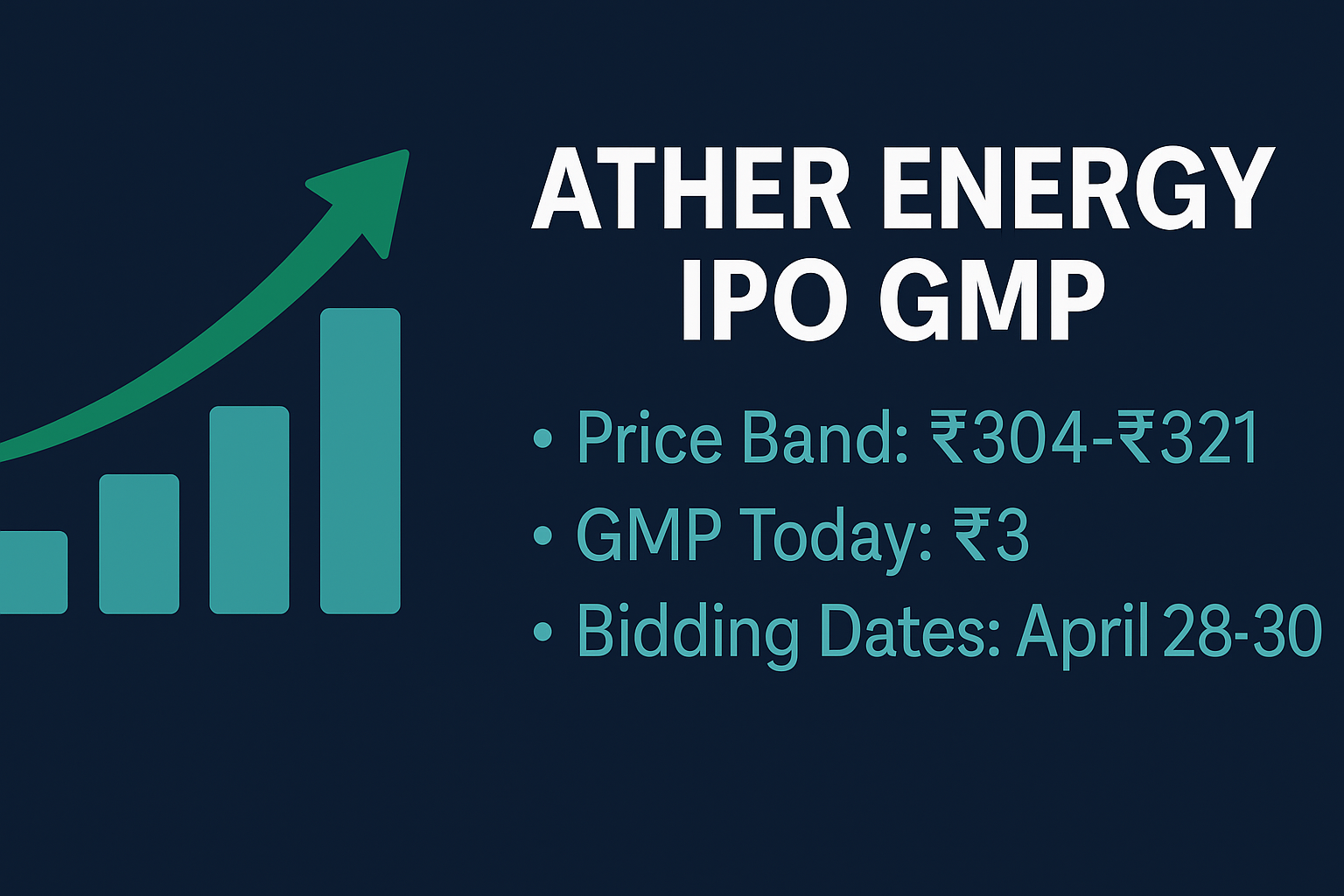 ATHER ENERGY IPO GMP

• Price Band: ₹304-₹321
• GMP Today: ₹3
• Bidding Dates: April 28-30